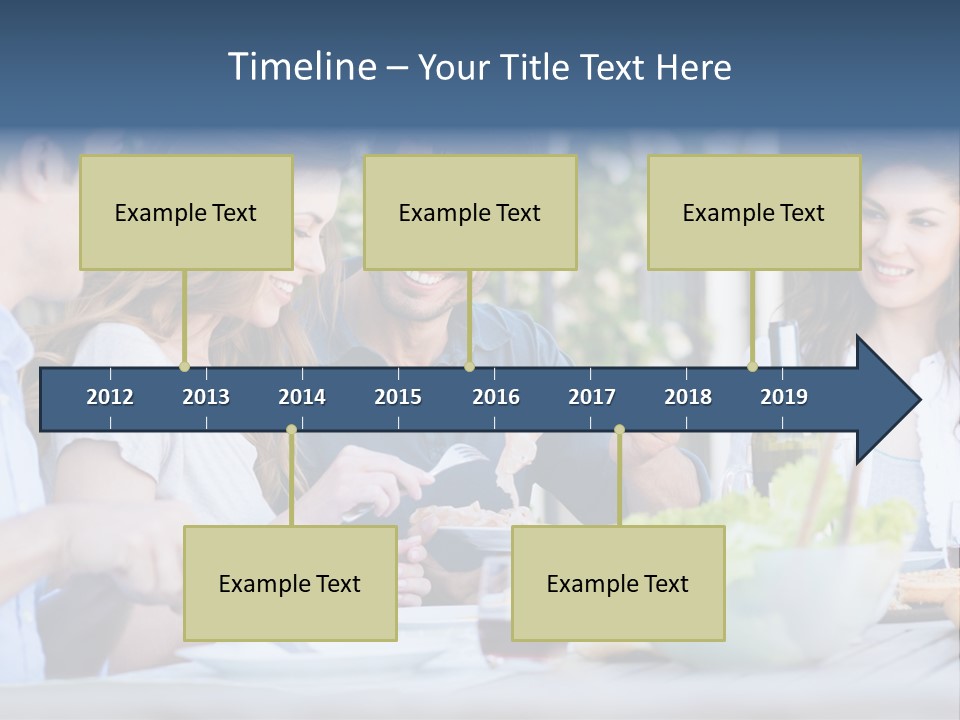 Timeline – Your Title Text Here

Example Text

Example Text

Example Text

2012 2013 2014 2015 2016 2017 2018 2019

Example Text

Example Text